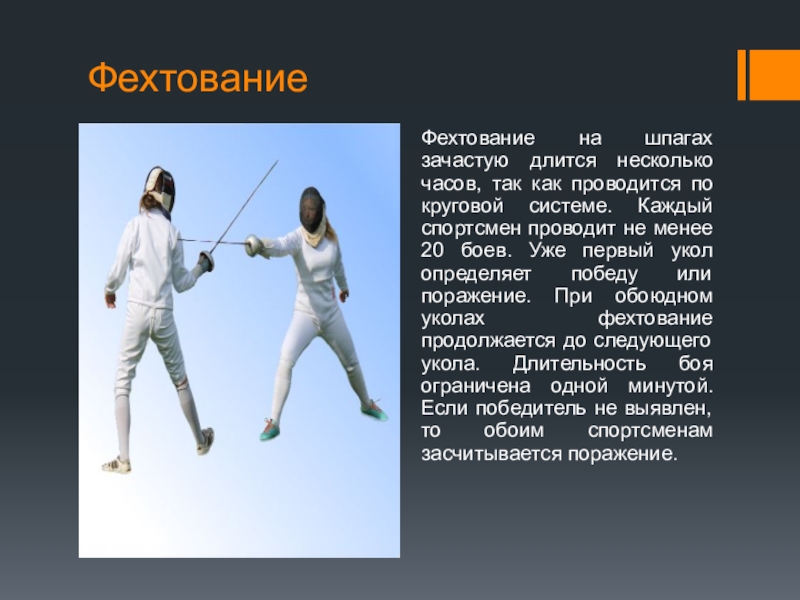 Фехтование

Фехтование на шпагах зачастую длится несколько часов, так как проводится по круговой системе. Каждый спортсмен проводит не менее 20 боев. Уже первый укол определяет победу или поражение. При обоюдном уколах фехтование продолжается до следующего укола. Длительность боя ограничена одной минутой. Если победитель не выявлен, то обоим спортсменам засчитывается поражение.